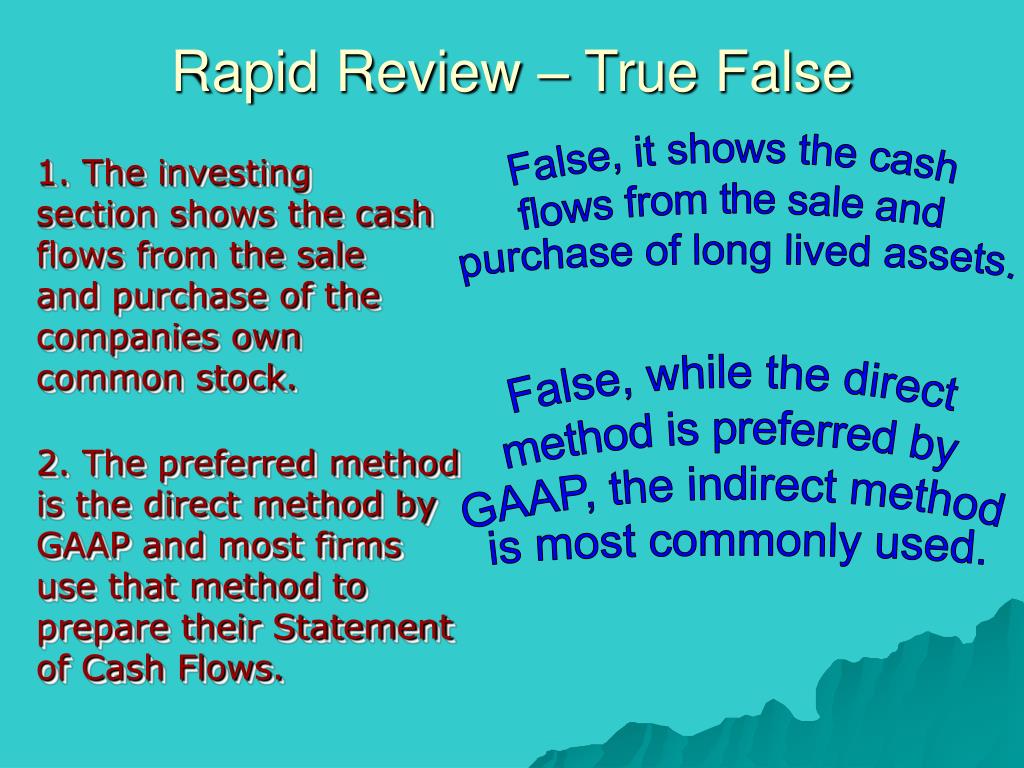 Rapid Review – True False

1. The investing section shows the cash flows from the sale and purchase of the companies own common stock.

2. The preferred method is the direct method by GAAP and most firms use that method to prepare their Statement of Cash Flows.

False, it shows the cash flows from the sale and purchase of long lived assets.

False, while the direct method is preferred by GAAP, the indirect method is most commonly used.